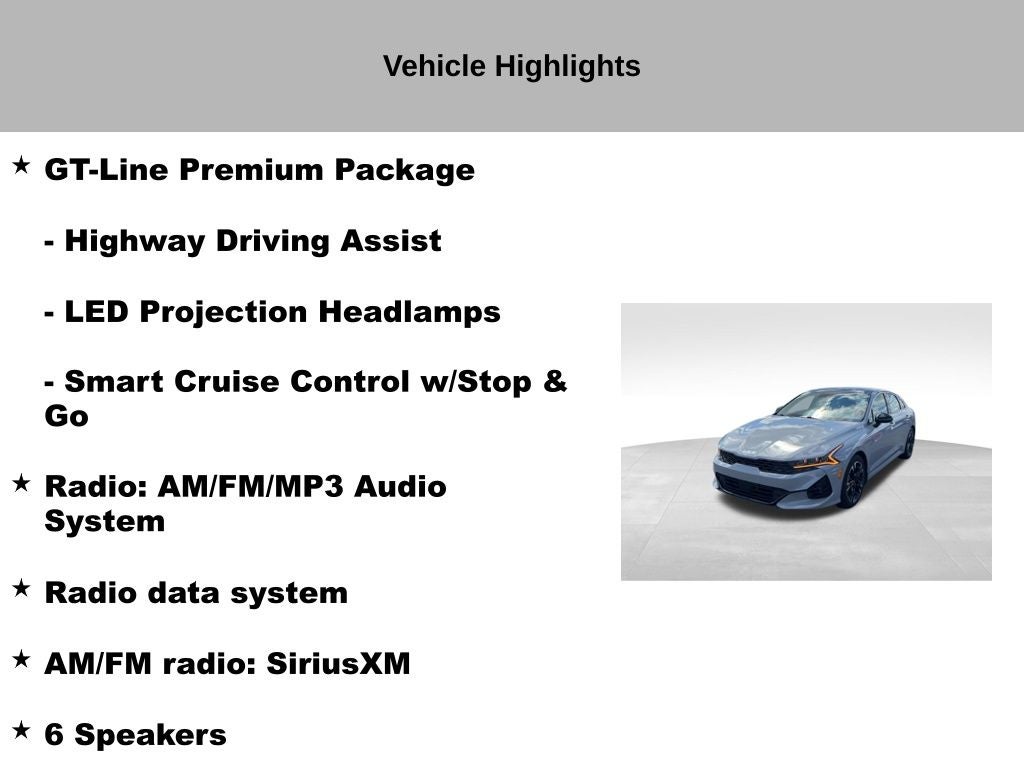 Vehicle Highlights

★ GT-Line Premium Package

- Highway Driving Assist

- LED Projection Headlamps

- Smart Cruise Control w/Stop & Go

★ Radio: AM/FM/MP3 Audio System

★ Radio data system

★ AM/FM radio: SiriusXM

★ 6 Speakers